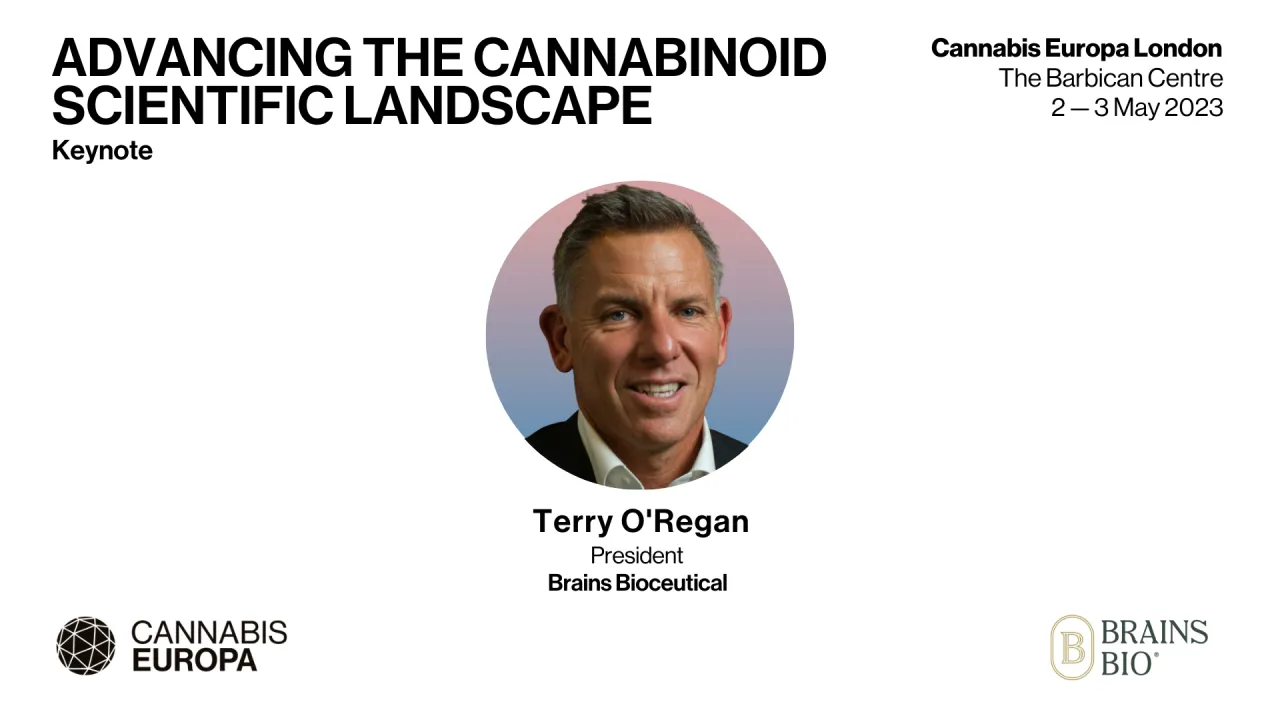 ADVANCING THE CANNABINOID SCIENTIFIC LANDSCAPE
Keynote

Cannabis Europa London
The Barbican Centre
2 — 3 May 2023

Terry O'Regan
President
Brains Bioceutical

CANNABIS EUROPA

B BRAINS BIO®